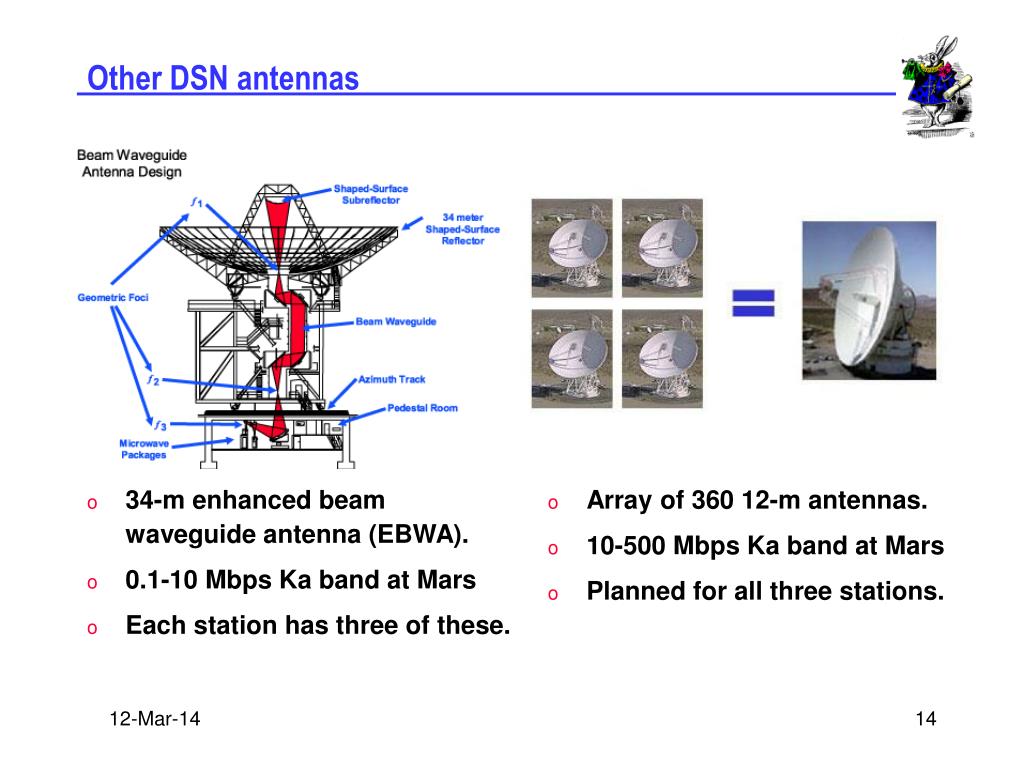 Other DSN antennas

Beam Waveguide Antenna Design

$f_1$

Shaped-Surface Subreflector

34 meter Shaped-Surface Reflector

Geometric Foci

Beam Waveguide

$f_2$

Azimuth Track

Pedestal Room

$f_3$

Microwave Packages

o 34-m enhanced beam waveguide antenna (EBWA).

o 0.1-10 Mbps Ka band at Mars

o Each station has three of these.

o Array of 360 12-m antennas.

o 10-500 Mbps Ka band at Mars

o Planned for all three stations.

12-Mar-14

14